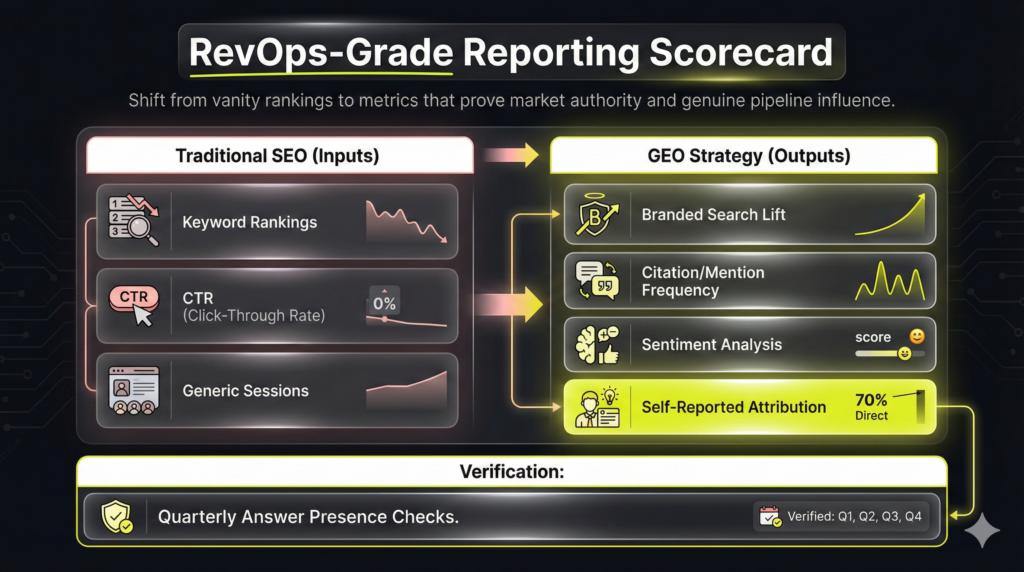 RevOps-Grade Reporting Scorecard

Shift from vanity rankings to metrics that prove market authority and genuine pipeline influence.

Traditional SEO (Inputs)

1
2
3

Keyword Rankings

CTR

CTR
(Click-Through Rate)

0%

Generic Sessions

GEO Strategy (Outputs)

B

Branded Search Lift

Citation/Mention Frequency

Sentiment Analysis

score

Self-Reported Attribution

70%
Direct

Verification:

Quarterly Answer Presence Checks.

Verified: Q1, Q2, Q3, Q4